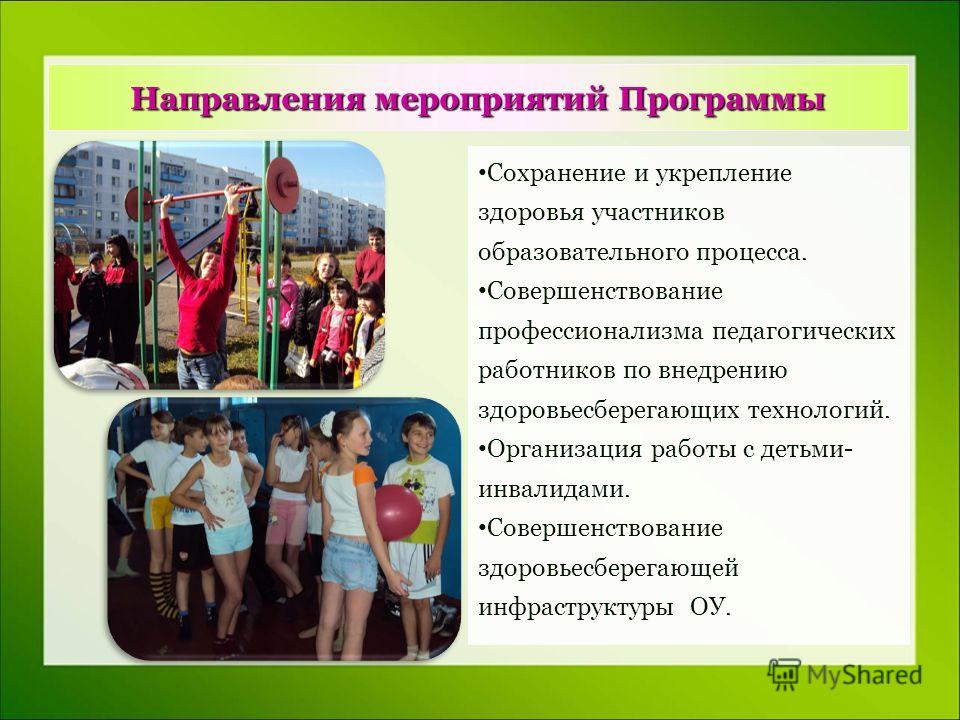 Направления мероприятий Программы

•Сохранение и укрепление здоровья участников образовательного процесса.
•Совершенствование профессионализма педагогических работников по внедрению здоровьесберегающих технологий.
•Организация работы с детьми-инвалидами.
•Совершенствование здоровьесберегающей инфраструктуры ОУ.

MyShared